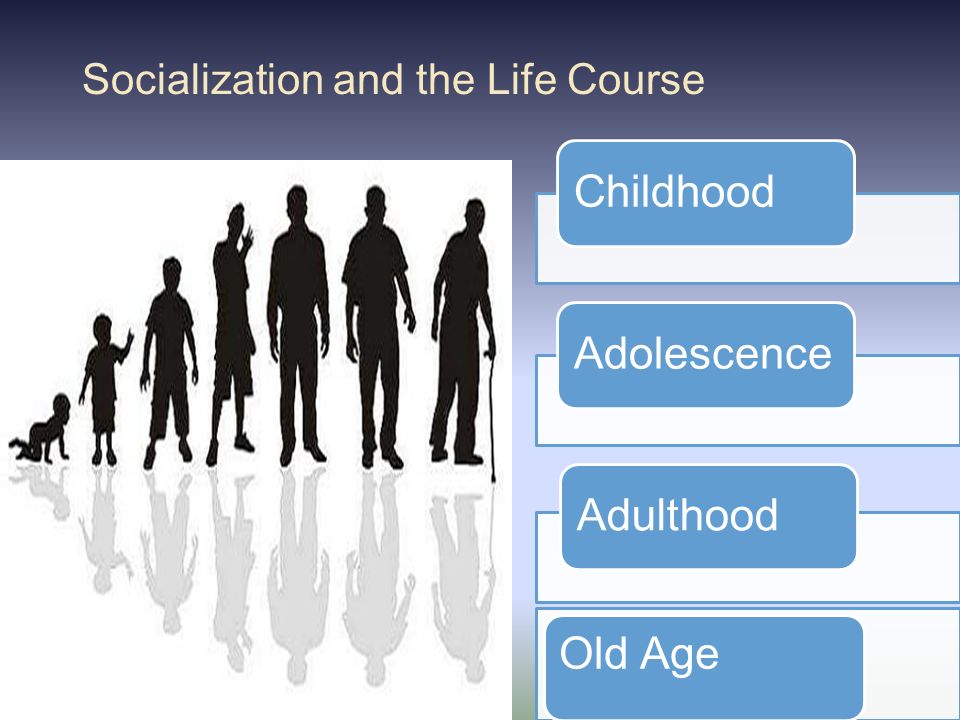 Socialization and the Life Course

Childhood

Adolescence

Adulthood

Old Age